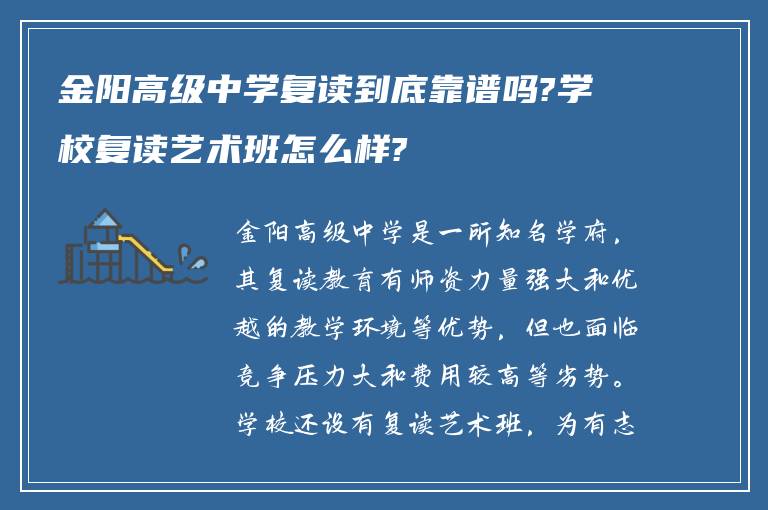 金阳高级中学复读到底靠谱吗?学校复读艺术班怎么样?

金阳高级中学是一所知名学府，其复读教育有师资力量强大和优越的教学环境等优势，但也面临竞争压力大和费用较高等劣势。学校还设有复读艺术班，为有志